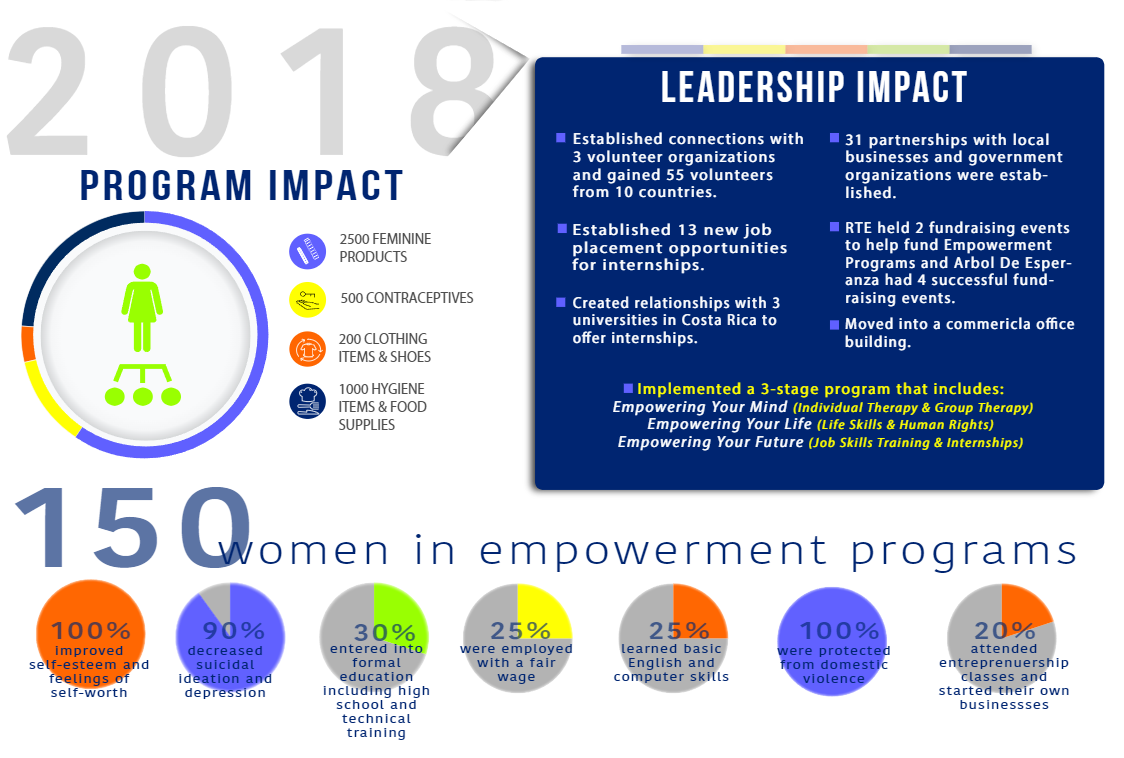 2018

PROGRAM IMPACT

2500 FEMININE PRODUCTS

500 CONTRACEPTIVES

200 CLOTHING ITEMS & SHOES

1000 HYGIENE ITEMS & FOOD SUPPLIES

LEADERSHIP IMPACT

Established connections with 3 volunteer organizations and gained 55 volunteers from 10 countries.

Established 13 new job placement opportunities for internships.

Created relationships with 3 universities in Costa Rica to offer internships.

31 partnerships with local businesses and government organizations were established.

RTE held 2 fundraising events to help fund Empowerment Programs and Arbol De Esperanza had 4 successful fundraising events.

Moved into a commericla office building.

Implemented a 3-stage program that includes:
Empowering Your Mind (Individual Therapy & Group Therapy)
Empowering Your Life (Life Skills & Human Rights)
Empowering Your Future (Job Skills Training & Internships)

150 women in empowerment programs

100% improved self-esteem and feelings of self-worth

90% decreased suicidal ideation and depression

30% entered into formal education including high school and technical training

25% were employed with a fair wage

25% learned basic English and computer skills

100% were protected from domestic violence

20% attended entreprenuership classes and started their own businessses